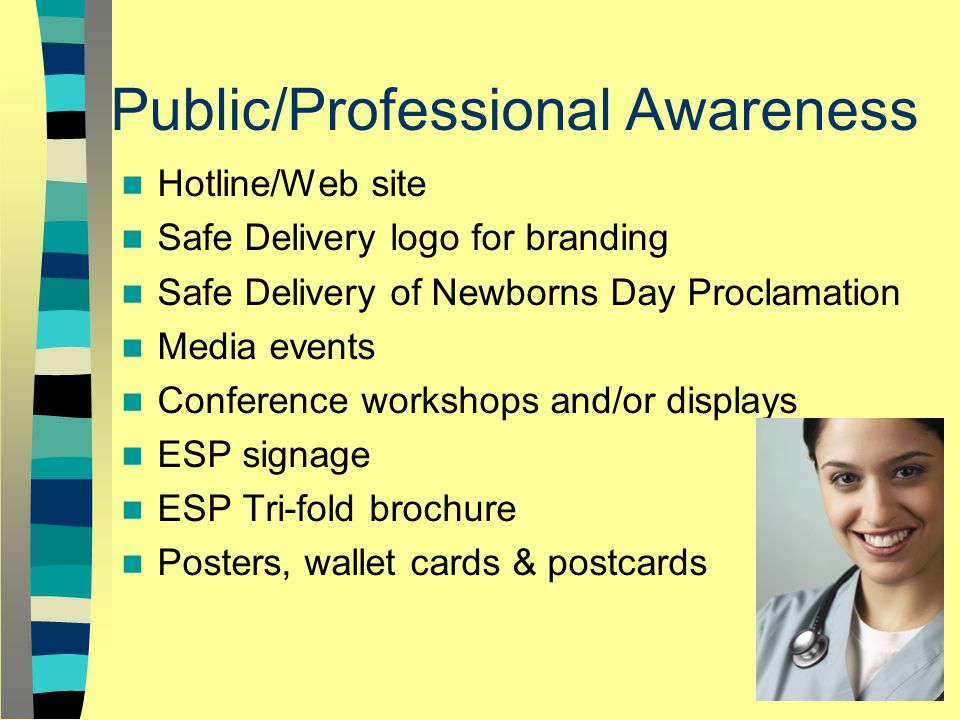 Public/Professional Awareness

- Hotline/Web site
- Safe Delivery logo for branding
- Safe Delivery of Newborns Day Proclamation
- Media events
- Conference workshops and/or displays
- ESP signage
- ESP Tri-fold brochure
- Posters, wallet cards & postcards